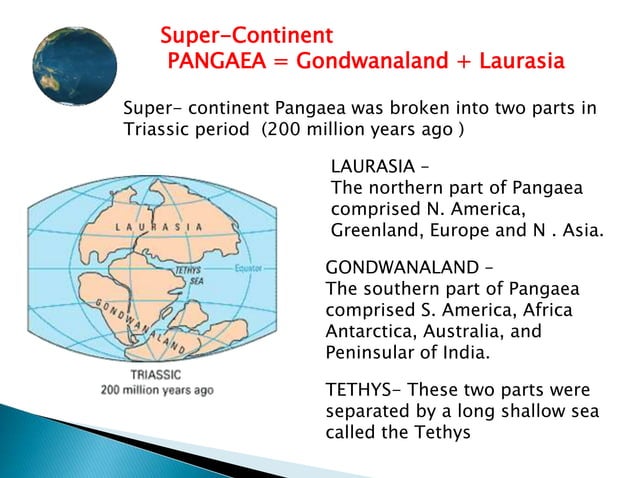 Super-Continent
PANGAEA = Gondwanaland + Laurasia

Super- continent Pangaea was broken into two parts in Triassic period (200 million years ago )

LAURASIA
TETHYS SEA
Equator
GONDWANALAND

TRIASSIC
200 million years ago

LAURASIA –
The northern part of Pangaea comprised N. America, Greenland, Europe and N . Asia.

GONDWANALAND –
The southern part of Pangaea comprised S. America, Africa Antarctica, Australia, and Peninsular of India.

TETHYS- These two parts were separated by a long shallow sea called the Tethys